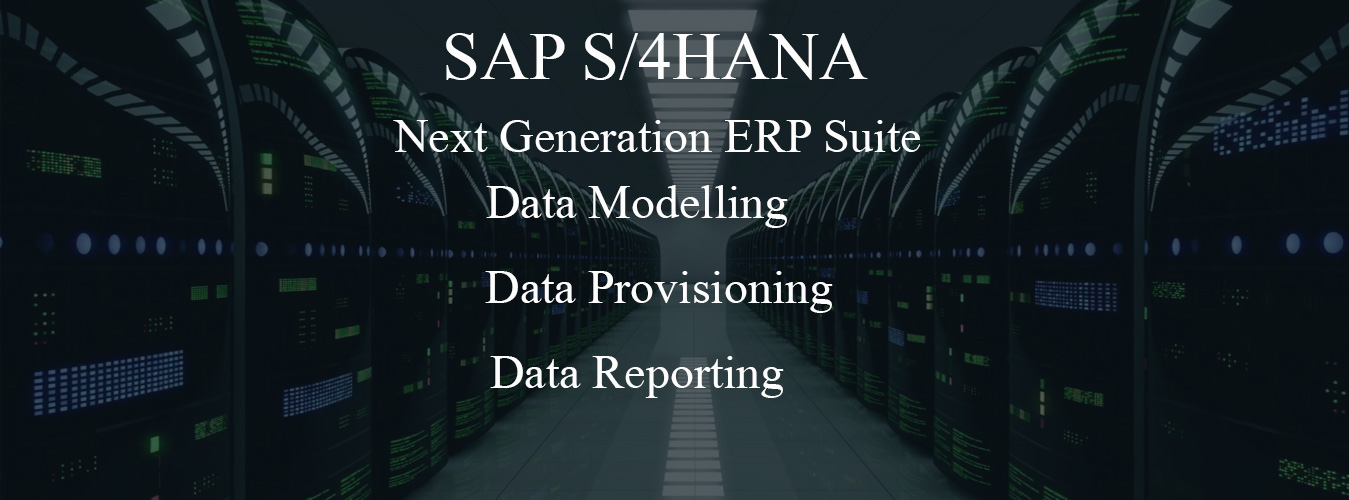 SAP S/4HANA

Next Generation ERP Suite

Data Modelling

Data Provisioning

Data Reporting